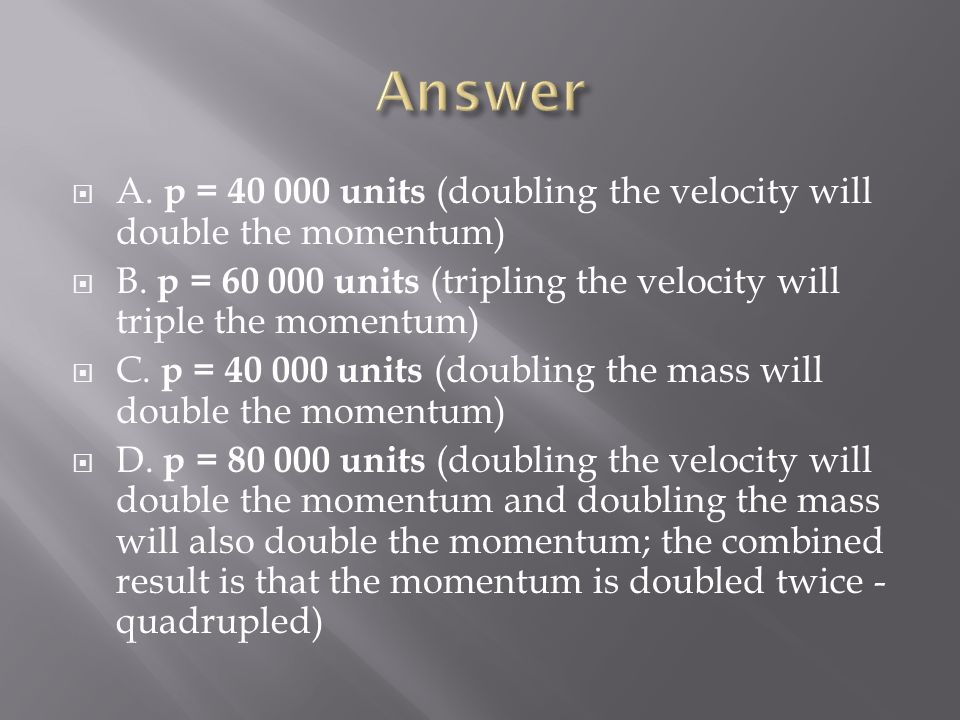 Answer

A. p = 40 000 units (doubling the velocity will double the momentum)

B. p = 60 000 units (tripling the velocity will triple the momentum)

C. p = 40 000 units (doubling the mass will double the momentum)

D. p = 80 000 units (doubling the velocity will double the momentum and doubling the mass will also double the momentum; the combined result is that the momentum is doubled twice - quadrupled)